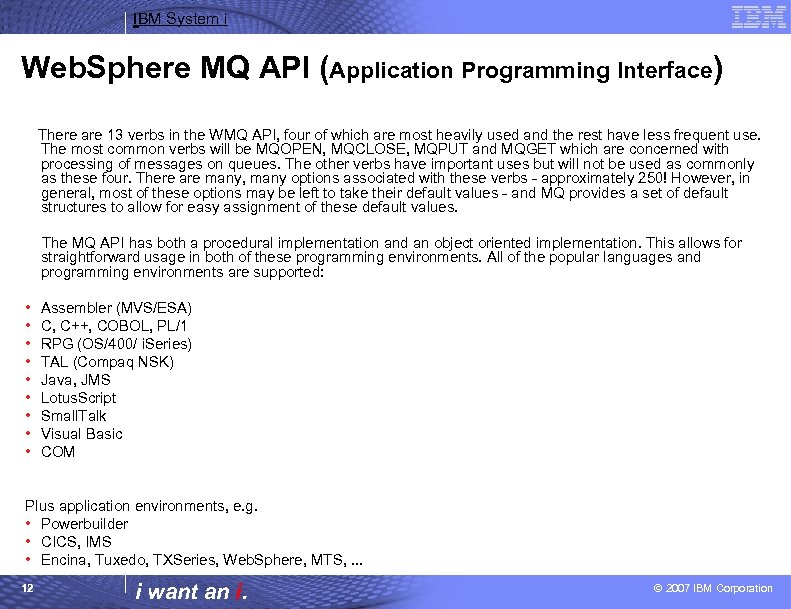 IBM System i

IBM

WebSphere MQ API (Application Programming Interface)

There are 13 verbs in the WMQ API, four of which are most heavily used and the rest have less frequent use. The most common verbs will be MQOPEN, MQCLOSE, MQPUT and MQGET which are concerned with processing of messages on queues. The other verbs have important uses but will not be used as commonly as these four. There are many, many options associated with these verbs - approximately 250! However, in general, most of these options may be left to take their default values - and MQ provides a set of default structures to allow for easy assignment of these default values.

The MQ API has both a procedural implementation and an object oriented implementation. This allows for straightforward usage in both of these programming environments. All of the popular languages and programming environments are supported:

• Assembler (MVS/ESA)
• C, C++, COBOL, PL/1
• RPG (OS/400/ iSeries)
• TAL (Compaq NSK)
• Java, JMS
• LotusScript
• SmallTalk
• Visual Basic
• COM

Plus application environments, e.g.
• Powerbuilder
• CICS, IMS
• Encina, Tuxedo, TXSeries, WebSphere, MTS, ...

12

i want an i.

© 2007 IBM Corporation